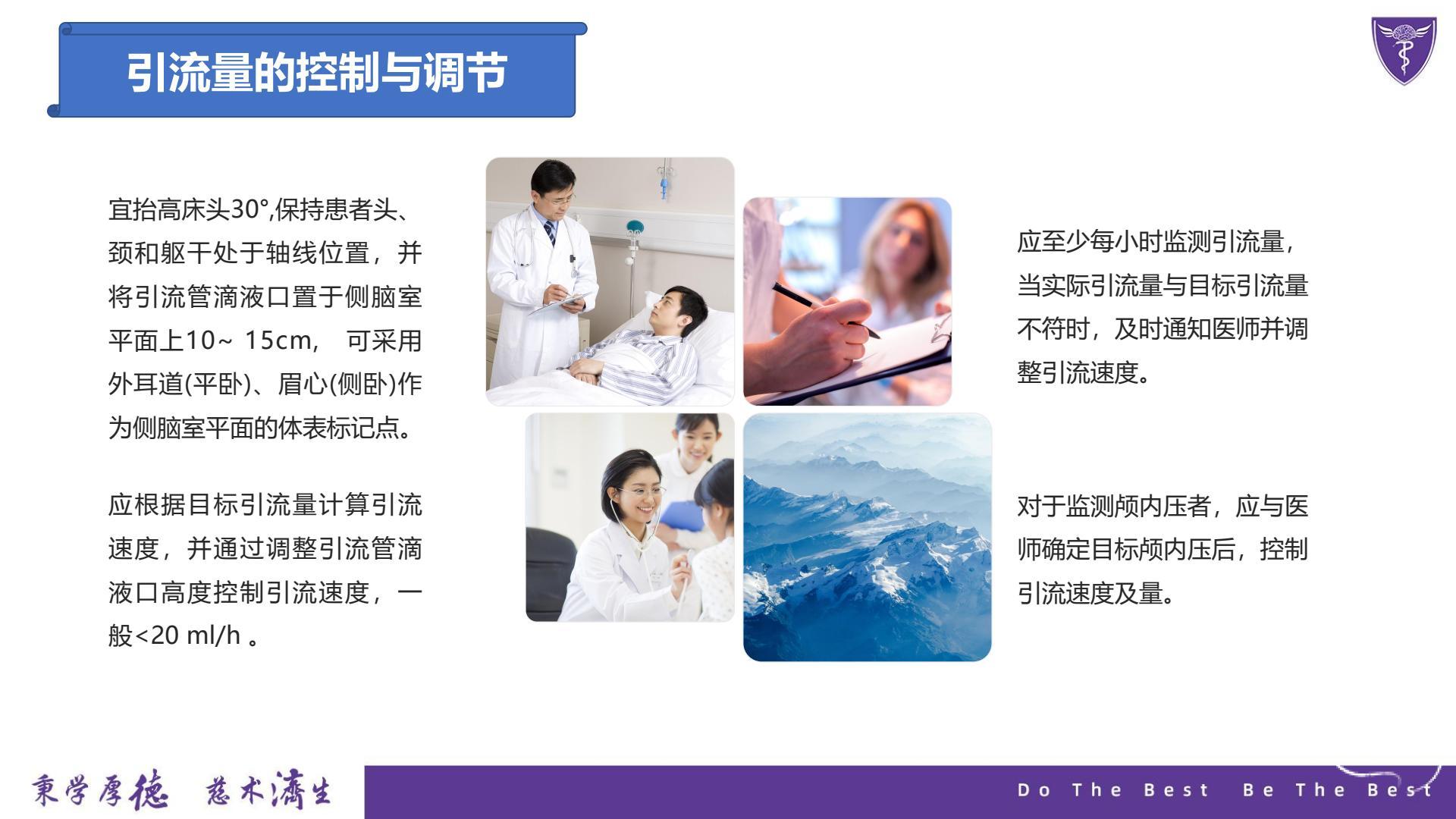 引流量的控制与调节

宜抬高床头30°,保持患者头、颈和躯干处于轴线位置，并将引流管滴液口置于侧脑室平面上10~ 15cm， 可采用外耳道(平卧)、眉心(侧卧)作为侧脑室平面的体表标记点。

应根据目标引流量计算引流速度，并通过调整引流管滴液口高度控制引流速度，一般<20 ml/h 。

应至少每小时监测引流量，当实际引流量与目标引流量不符时，及时通知医师并调整引流速度。

对于监测颅内压者，应与医师确定目标颅内压后，控制引流速度及量。

秉学厚德 慈术济生

Do The Best Be The Best